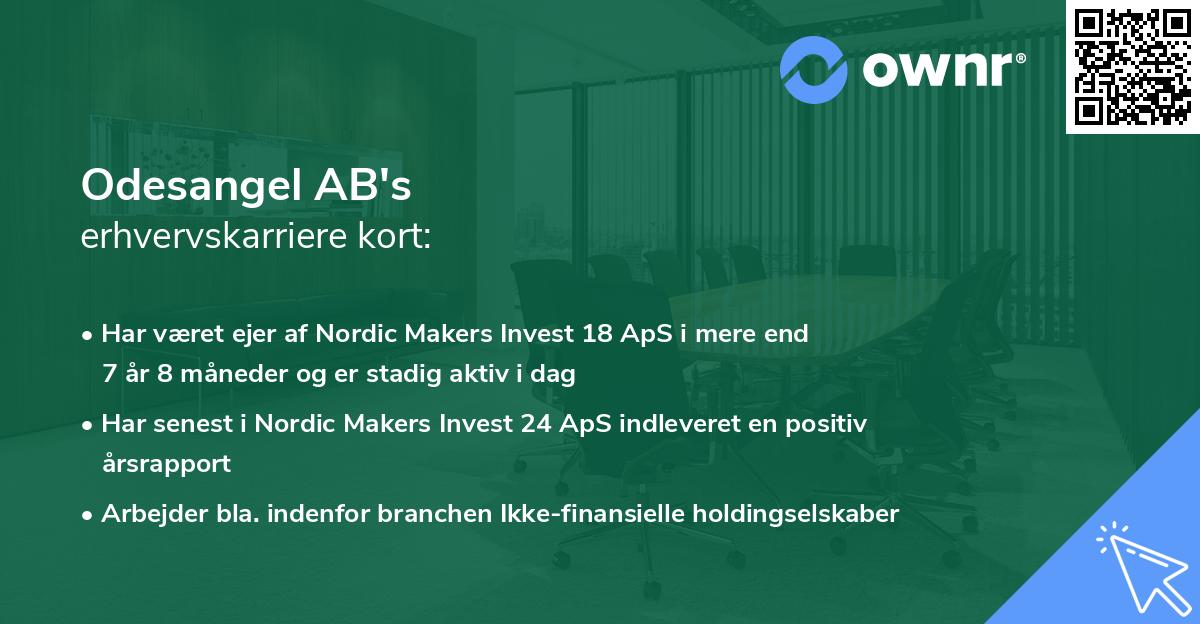 ownr®

Odesangel AB's
erhvervskarriere kort:

• Har været ejer af Nordic Makers Invest 18 ApS i mere end 7 år 8 måneder og er stadig aktiv i dag

• Har senest i Nordic Makers Invest 24 ApS indleveret en positiv årsrapport

• Arbejder bla. indenfor branchen Ikke-finansielle holdingselskaber